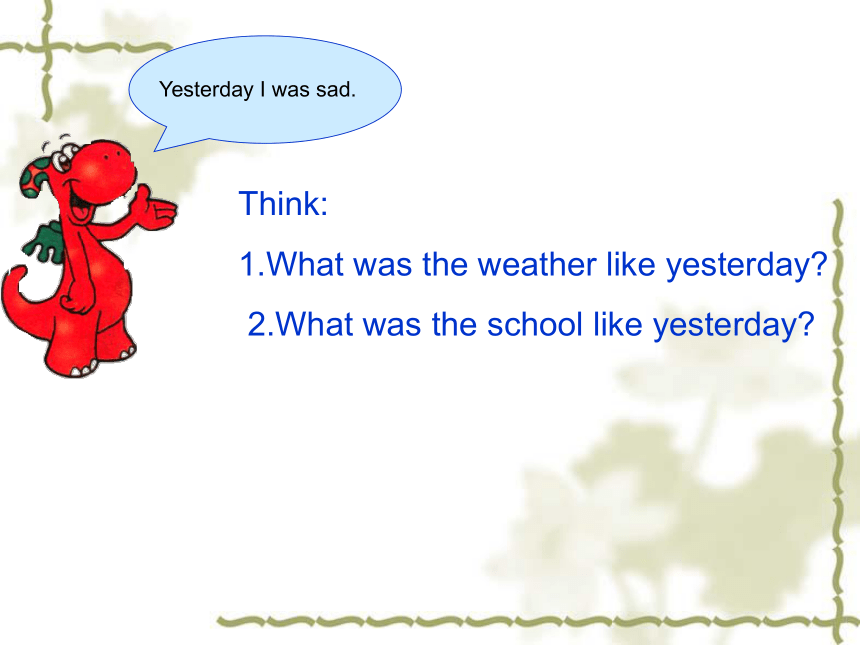 Yesterday I was sad.

Think:

1.What was the weather like yesterday?

2.What was the school like yesterday?